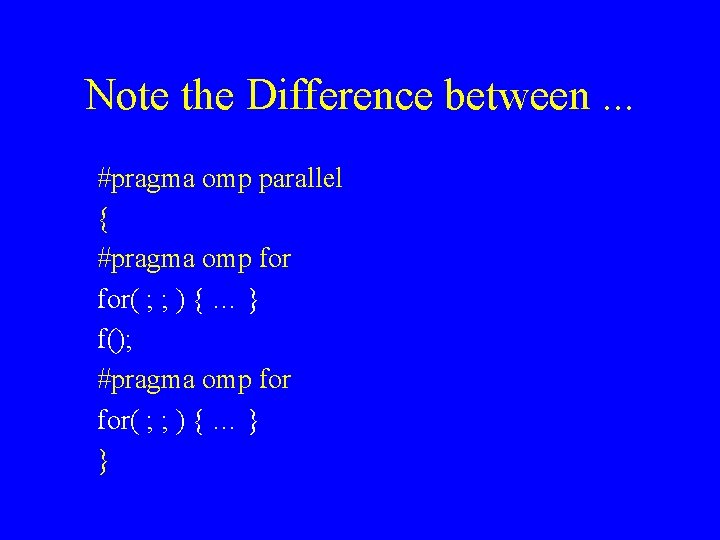 Note the Difference between ...

#pragma omp parallel
{
#pragma omp for
for( ; ; ) { ... }
f();
#pragma omp for
for( ; ; ) { ... }
}